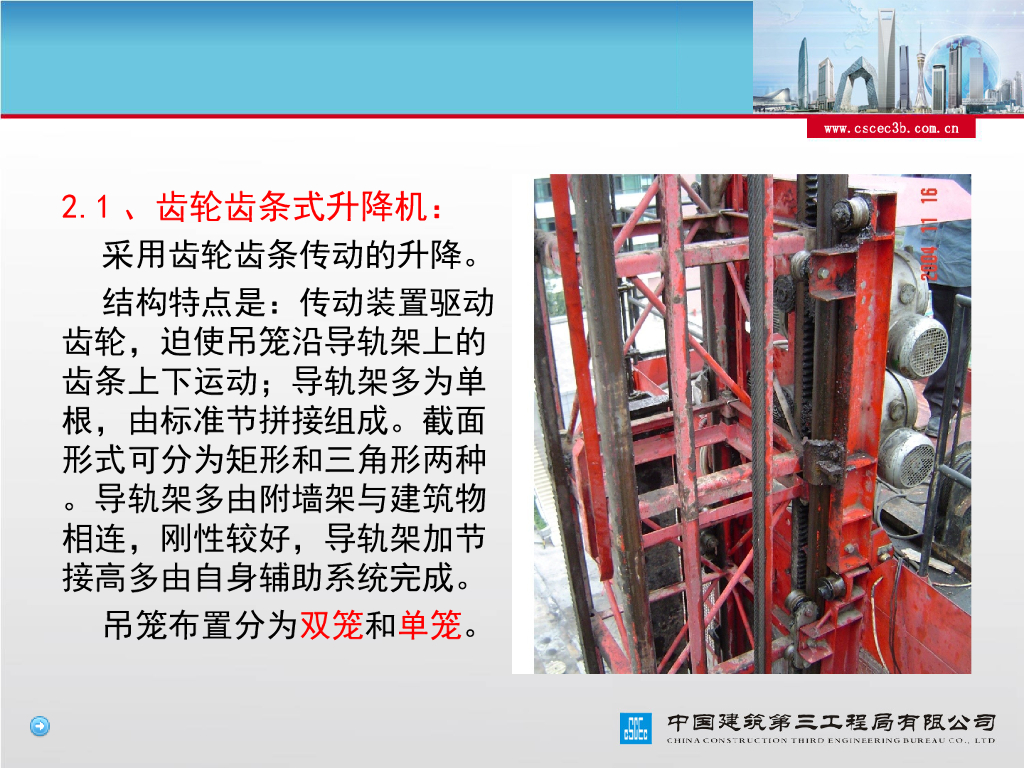 www.cscec3b.com.cn

2.1 、齿轮齿条式升降机：

采用齿轮齿条传动的升降。

结构特点是：传动装置驱动齿轮，迫使吊笼沿导轨架上的齿条上下运动；导轨架多为单根，由标准节拼接组成。截面形式可分为矩形和三角形两种。导轨架多由附墙架与建筑物相连，刚性较好，导轨架加节接高多由自身辅助系统完成。

吊笼布置分为双笼和单笼。

2004 11 16

中国建筑第三工程局有限公司
CHINA CONSTRUCTION THIRD ENGINEERING BUREAU CO., LTD